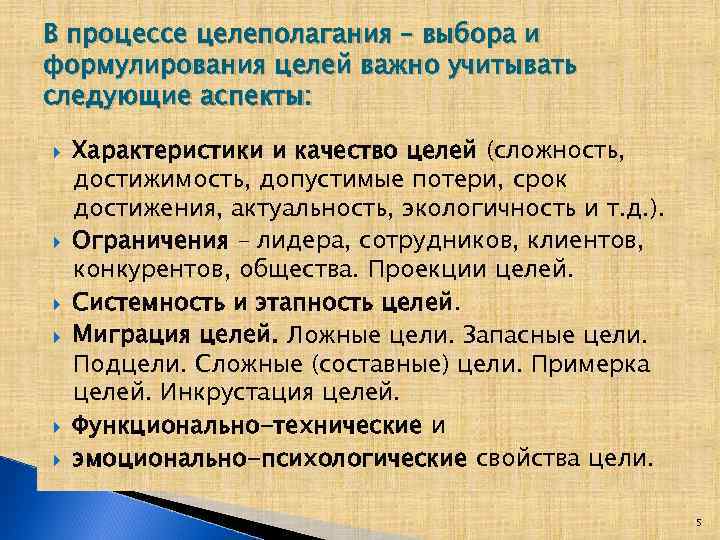 В процессе целеполагания – выбора и формулирования целей важно учитывать следующие аспекты:

Характеристики и качество целей (сложность, достижимость, допустимые потери, срок достижения, актуальность, экологичность и т.д.).

Ограничения – лидера, сотрудников, клиентов, конкурентов, общества. Проекции целей.

Системность и этапность целей.

Миграция целей. Ложные цели. Запасные цели. Подцели. Сложные (составные) цели. Примерка целей. Инкрустация целей.

Функционально-технические и

эмоционально-психологические свойства цели.

5